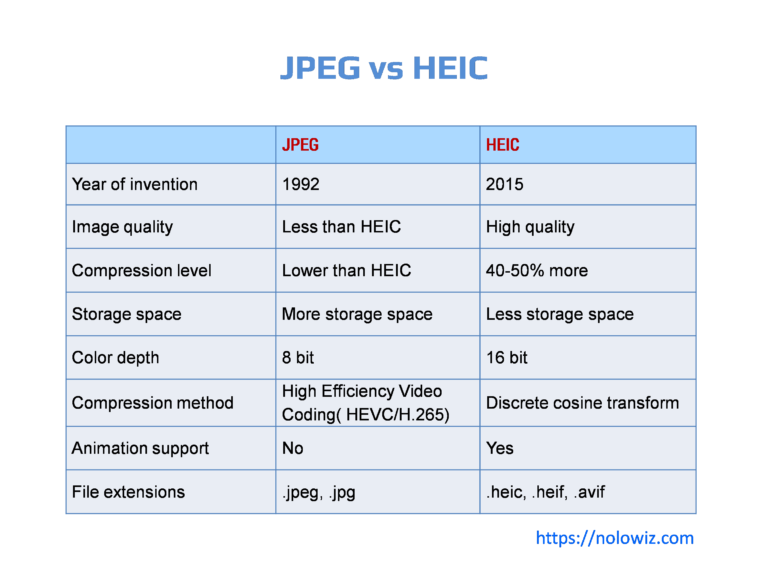 JPEG vs HEIC

| | JPEG | HEIC |
|---|---|---|
| Year of invention | 1992 | 2015 |
| Image quality | Less than HEIC | High quality |
| Compression level | Lower than HEIC | 40-50% more |
| Storage space | More storage space | Less storage space |
| Color depth | 8 bit | 16 bit |
| Compression method | High Efficiency Video Coding( HEVC/H.265) | Discrete cosine transform |
| Animation support | No | Yes |
| File extensions | .jpeg, .jpg | .heic, .heif, .avif |

https://nolowiz.com